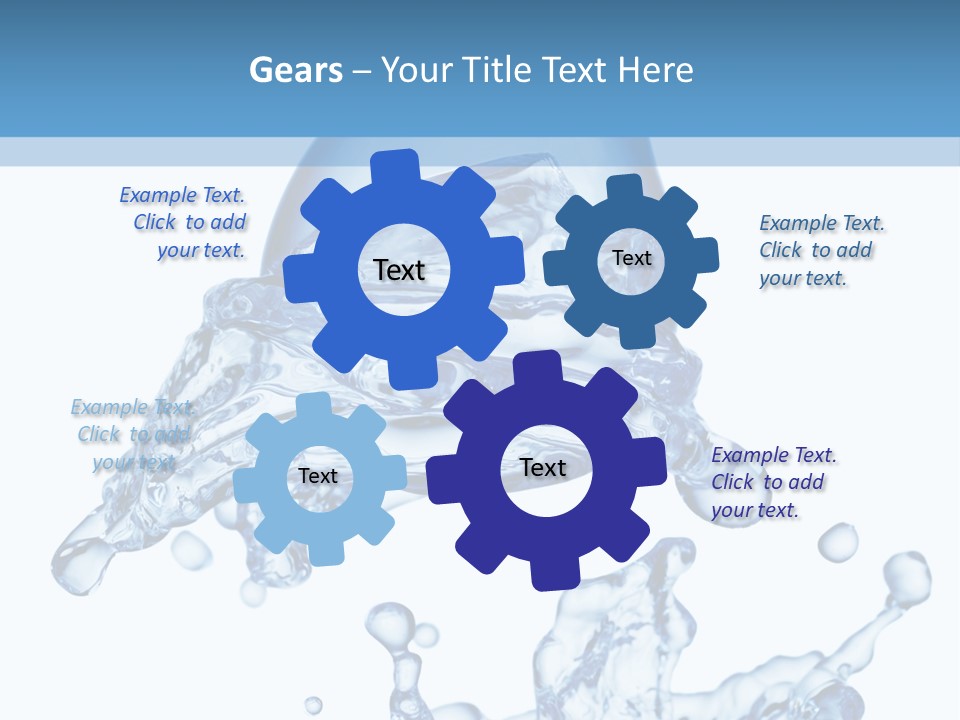 Gears – Your Title Text Here

Example Text. Click to add your text.

Text

Text

Example Text. Click to add your text.

Example Text. Click to add your text.

Text

Text

Example Text. Click to add your text.